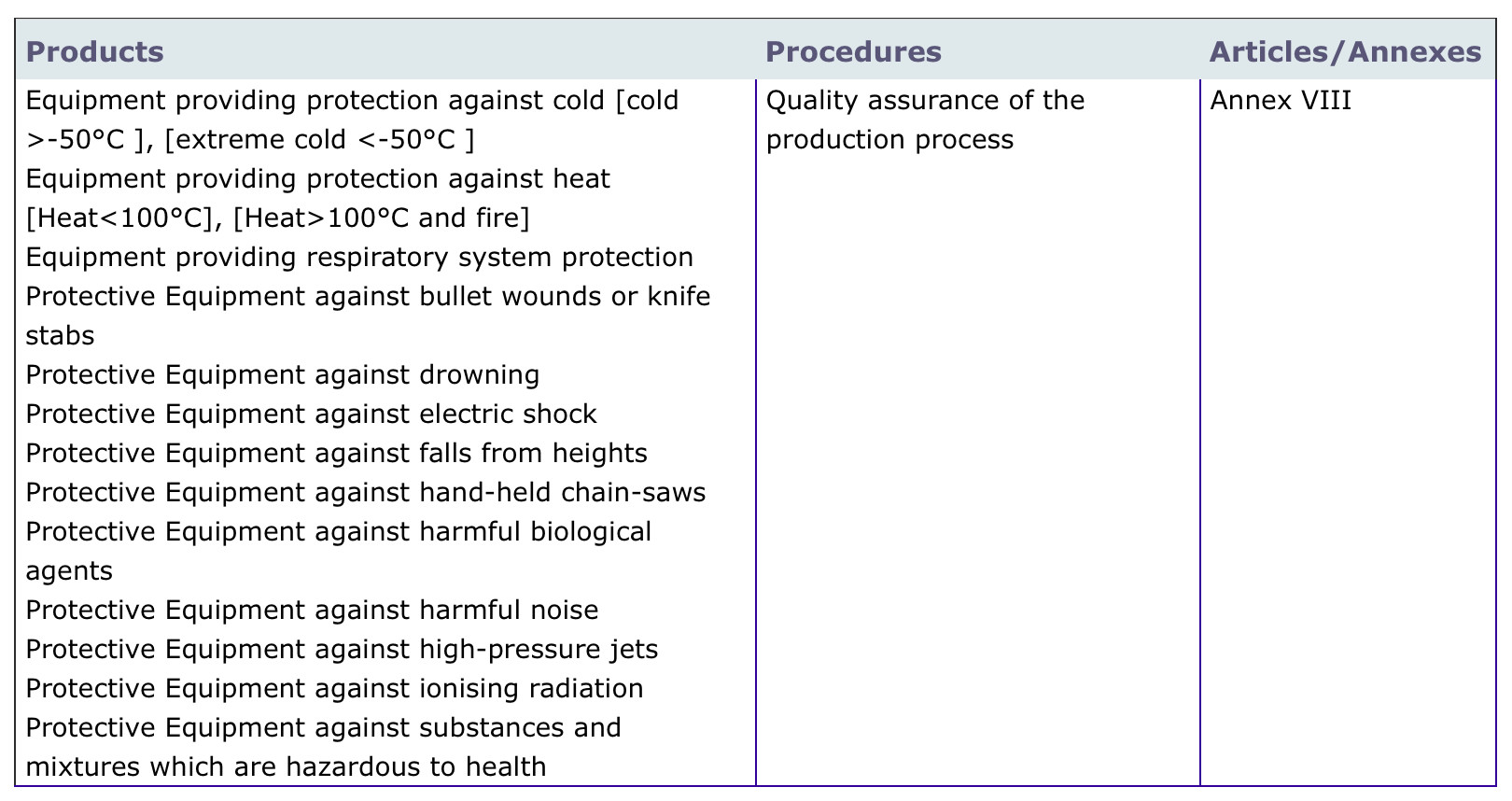 | Products | Procedures | Articles/Annexes |
|---|---|---|
| Equipment providing protection against cold [cold >-50°C ], [extreme cold <-50°C ]<br>Equipment providing protection against heat [Heat<100°C], [Heat>100°C and fire]<br>Equipment providing respiratory system protection<br>Protective Equipment against bullet wounds or knife stabs<br>Protective Equipment against drowning<br>Protective Equipment against electric shock<br>Protective Equipment against falls from heights<br>Protective Equipment against hand-held chain-saws<br>Protective Equipment against harmful biological agents<br>Protective Equipment against harmful noise<br>Protective Equipment against high-pressure jets<br>Protective Equipment against ionising radiation<br>Protective Equipment against substances and mixtures which are hazardous to health | Quality assurance of the production process | Annex VIII |